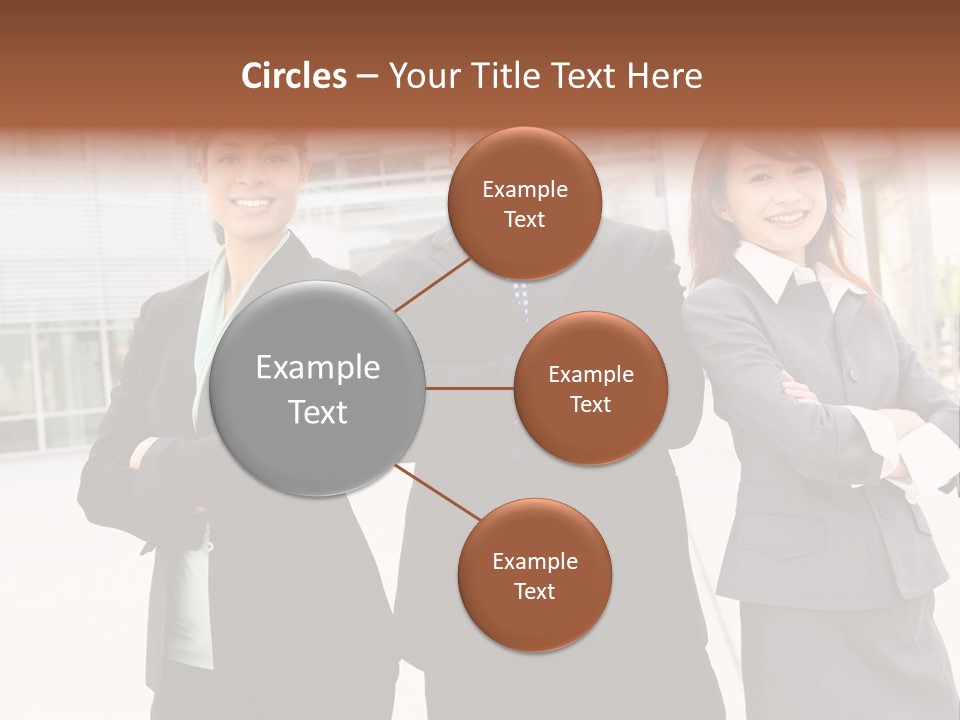 Circles – Your Title Text Here

Example Text

Example Text

Example Text

Example Text